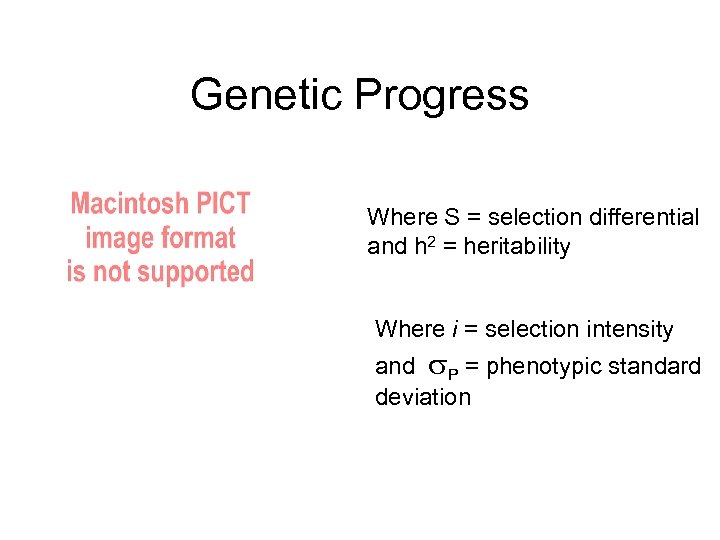 Genetic Progress

Macintosh PICT image format is not supported

Where S = selection differential and $h^2$ = heritability

Where $i$ = selection intensity and $\sigma_P$ = phenotypic standard deviation